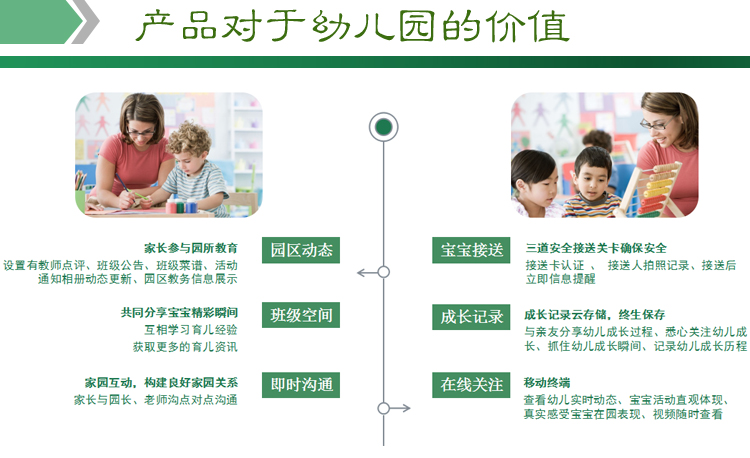 产品对于幼儿园的价值

家长参与园所教育
设置有教师点评、班级公告、班级菜谱、活动通知相册动态更新、园区教务信息展示

园区动态

共同分享宝宝精彩瞬间
互相学习育儿经验
获取更多的育儿资讯

班级空间

家园互动，构建良好家园关系
家长与园长、老师沟点对点沟通

即时沟通

宝宝接送

三道安全接送关卡确保安全
接送卡认证 、 接送人拍照记录、接送后立即信息提醒

成长记录

成长记录云存储，终生保存
与亲友分享幼儿成长过程、悉心关注幼儿成长、抓住幼儿成长瞬间、记录幼儿成长历程

在线关注

移动终端
查看幼儿实时动态、宝宝活动直观体现、真实感受宝宝在园表现、视频随时查看